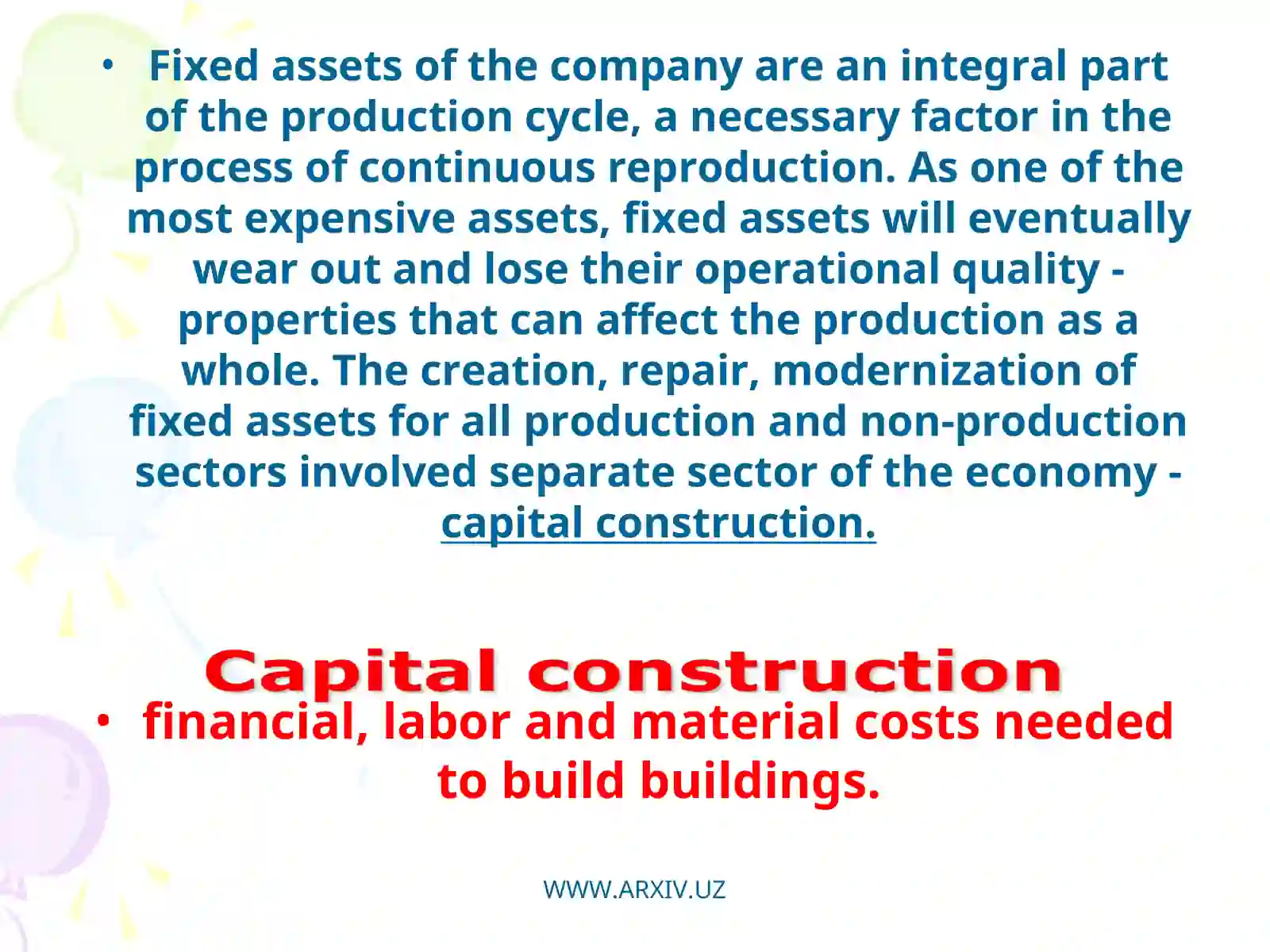 • Fixed assets of the company are an integral part of the production cycle, a necessary factor in the process of continuous reproduction. As one of the most expensive assets, fixed assets will eventually wear out and lose their operational quality - properties that can affect the production as a whole. The creation, repair, modernization of fixed assets for all production and non-production sectors involved separate sector of the economy - capital construction.

Capital construction

• financial, labor and material costs needed to build buildings.

WWW.ARXIV.UZ